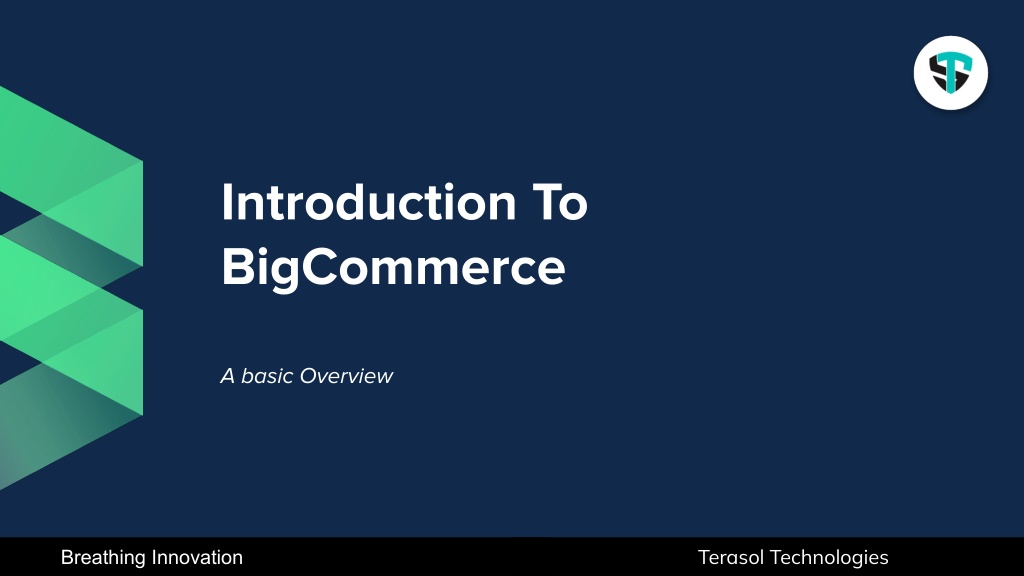 Introduction To BigCommerce

A basic Overview

Breathing Innovation

Terasol Technologies